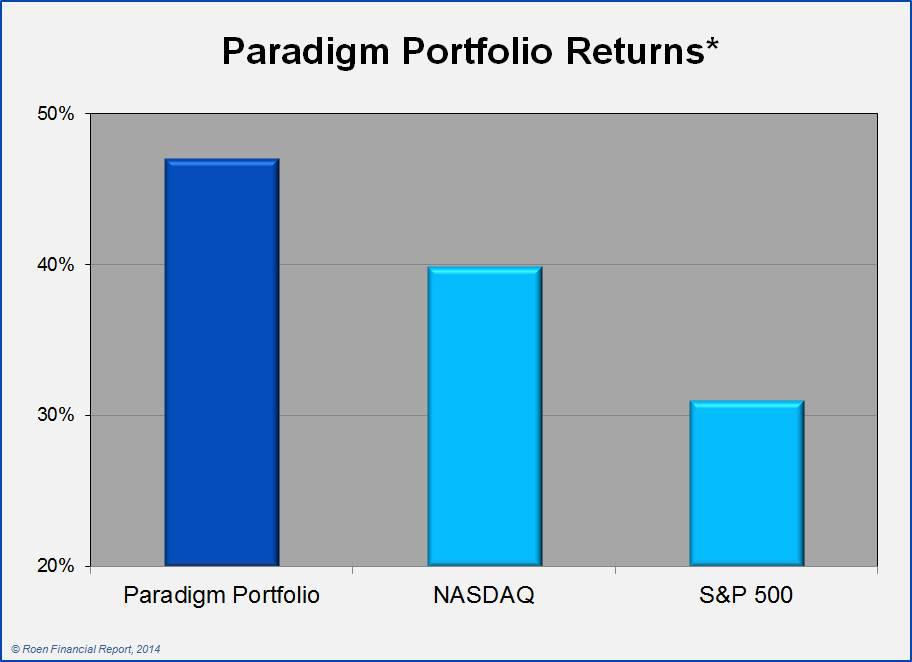 Paradigm Portfolio Returns*

50%

40%

30%

20%

Paradigm Portfolio

NASDAQ

S&P 500

© Roen Financial Report, 2014